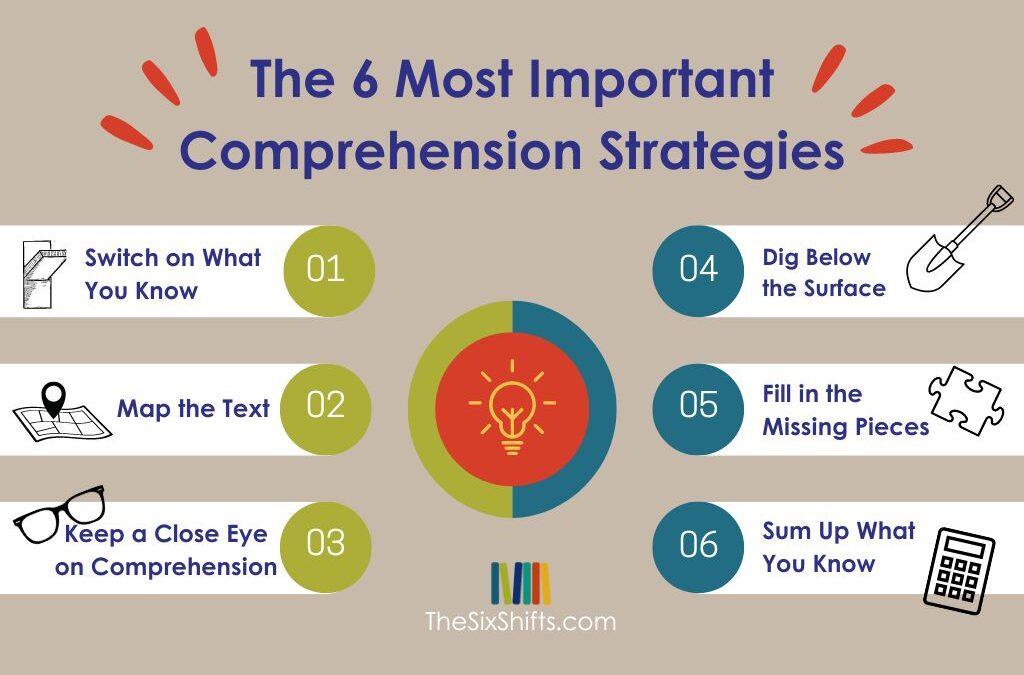 The 6 Most Important Comprehension Strategies

Switch on What You Know 01

Map the Text 02

Keep a Close Eye on Comprehension 03

04 Dig Below the Surface

05 Fill in the Missing Pieces

06 Sum Up What You Know

TheSixShifts.com